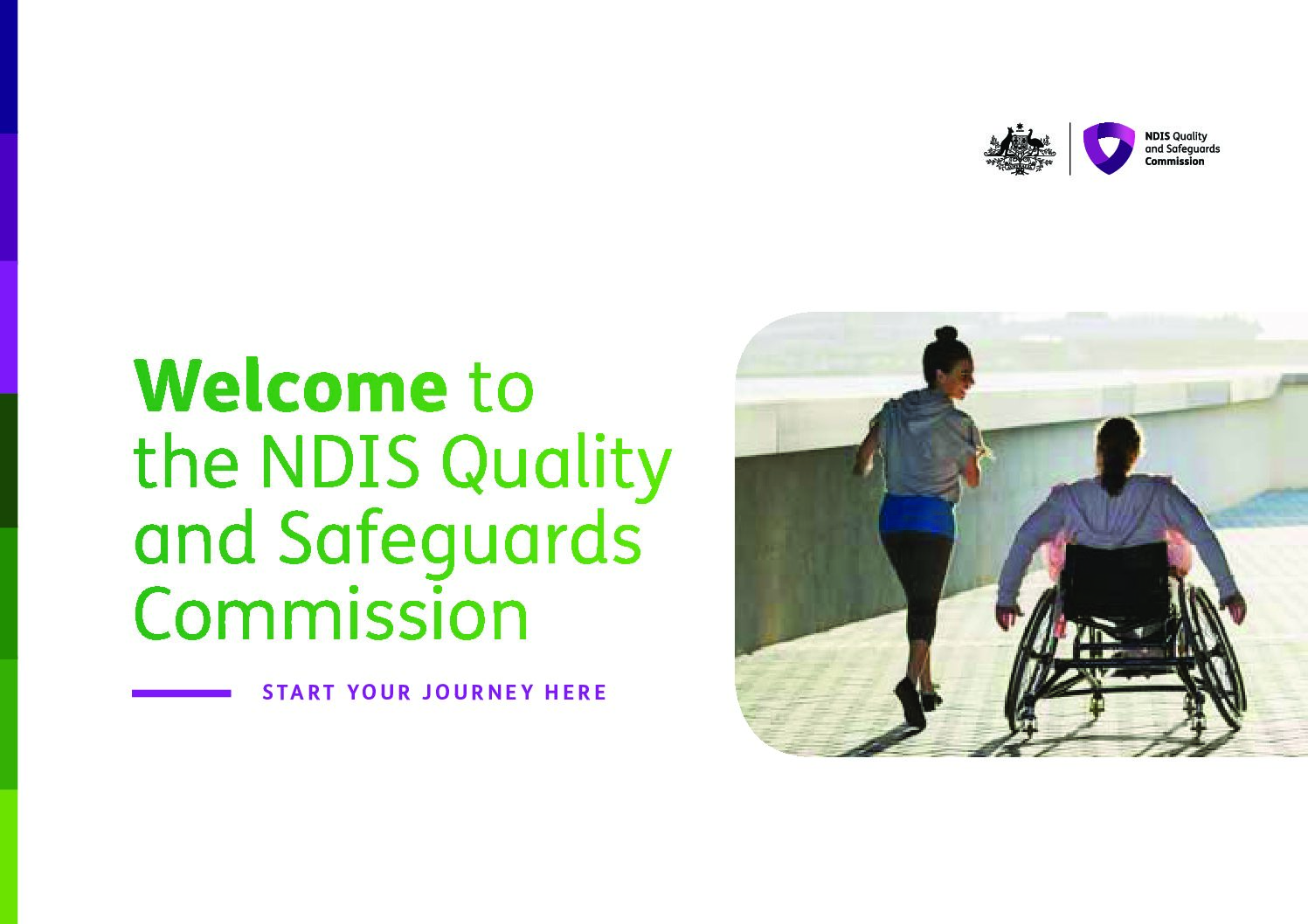 NDIS Quality and Safeguards Commission

Welcome to the NDIS Quality and Safeguards Commission

START YOUR JOURNEY HERE